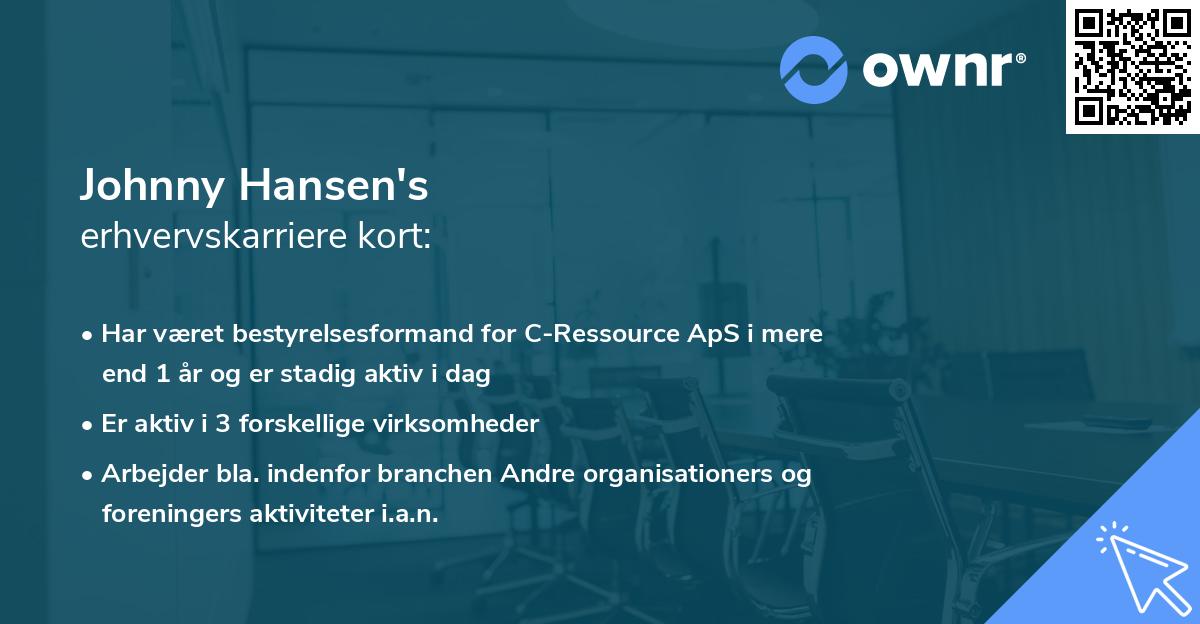 ownr®

Johnny Hansen's
erhvervskarriere kort:

• Har været bestyrelsesformand for C-Ressource ApS i mere end 1 år og er stadig aktiv i dag

• Er aktiv i 3 forskellige virksomheder

• Arbejder bla. indenfor branchen Andre organisationers og foreningers aktiviteter i.a.n.